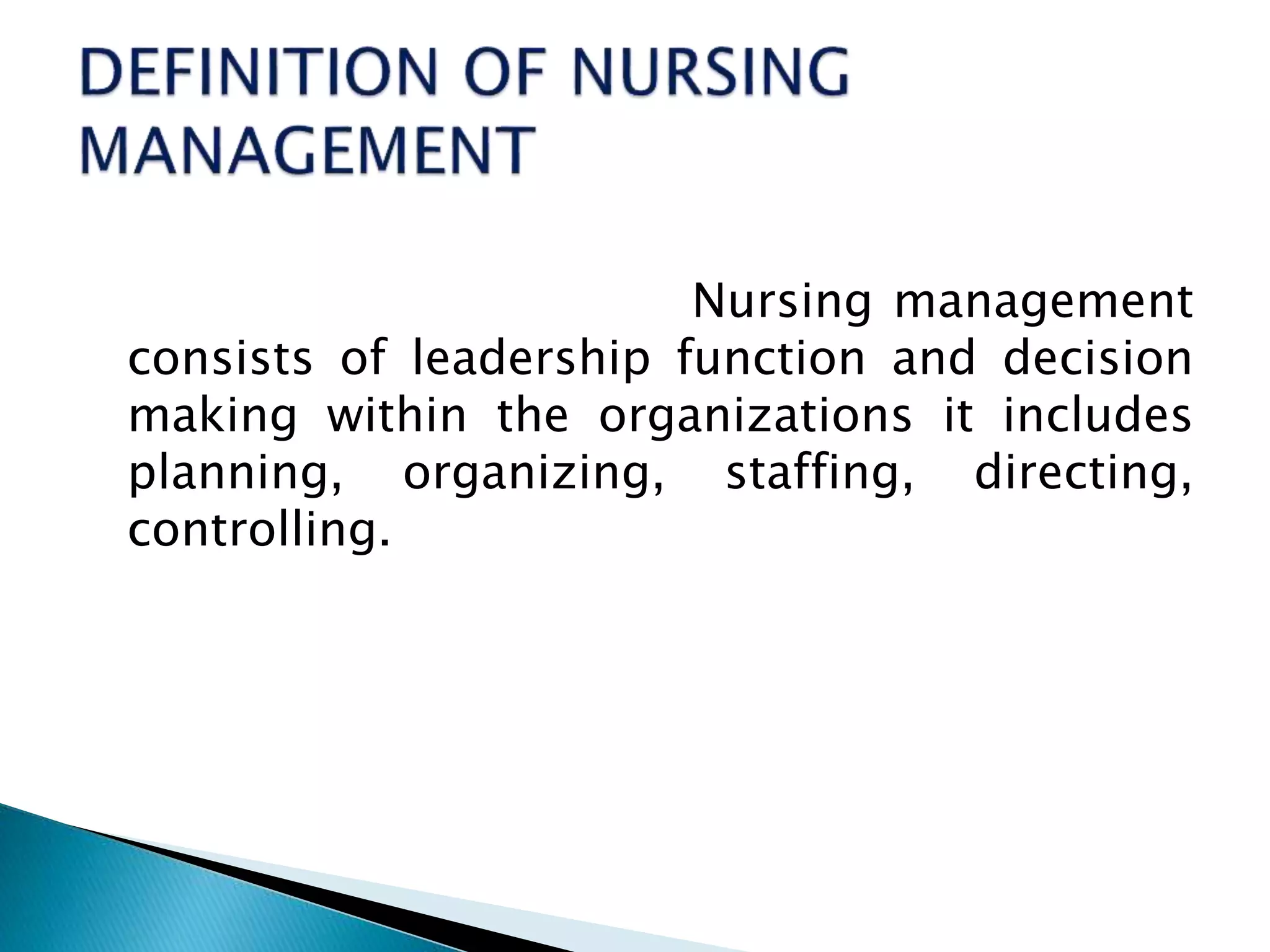 DEFINITION OF NURSING MANAGEMENT

Nursing management consists of leadership function and decision making within the organizations it includes planning, organizing, staffing, directing, controlling.